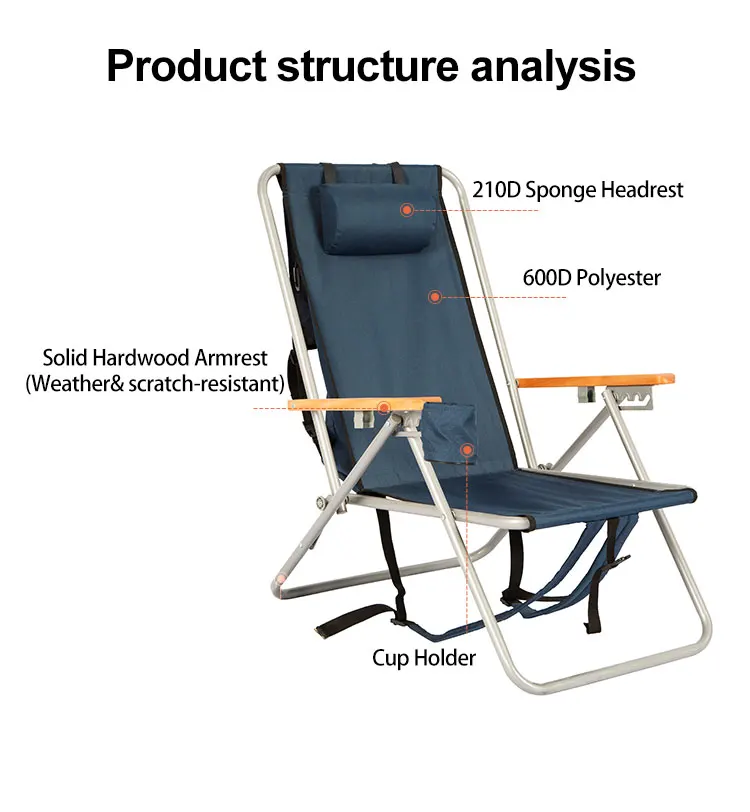 Product structure analysis

210D Sponge Headrest

600D Polyester

Solid Hardwood Armrest
(Weather& scratch-resistant)

Cup Holder